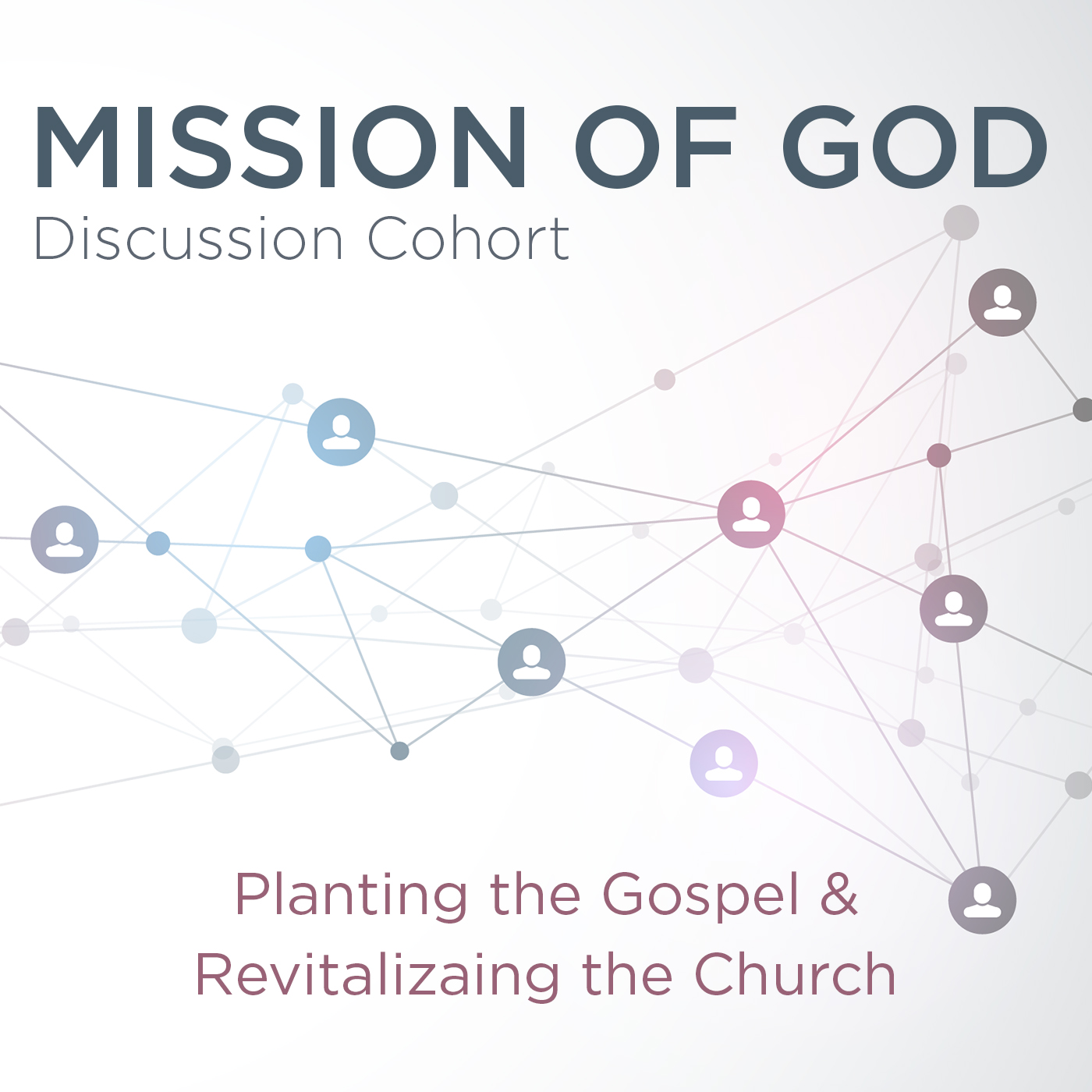 MISSION OF GOD
Discussion Cohort

Planting the Gospel &
Revitalizaing the Church